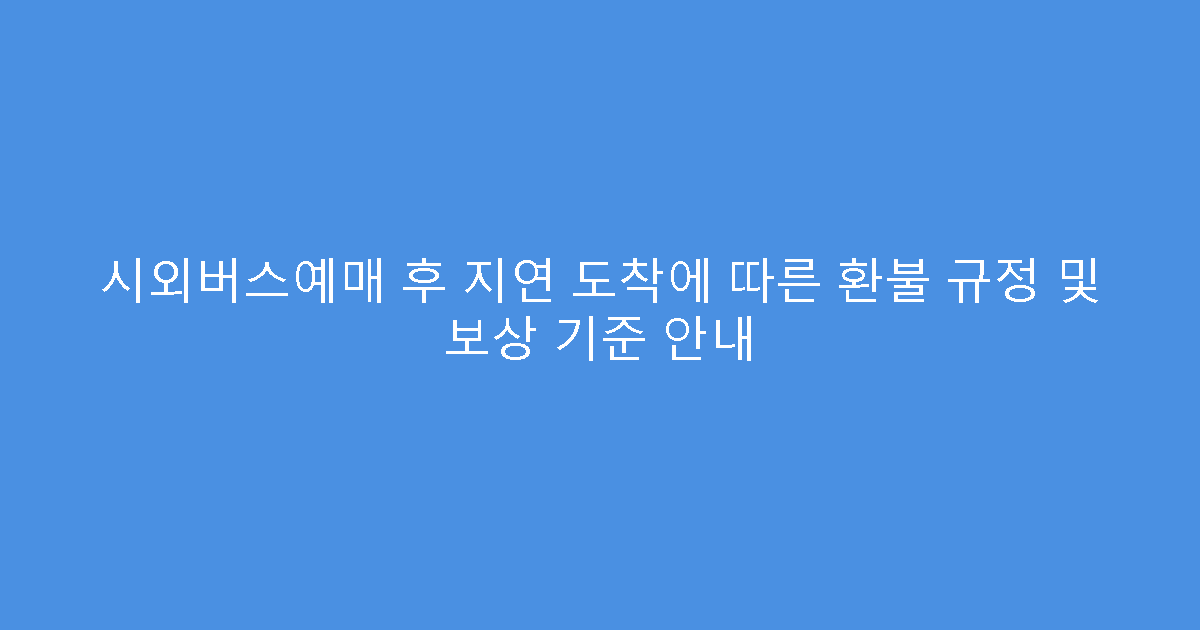 시외버스예매 후 지연 도착에 따른 환불 규정 및 보상 기준 안내